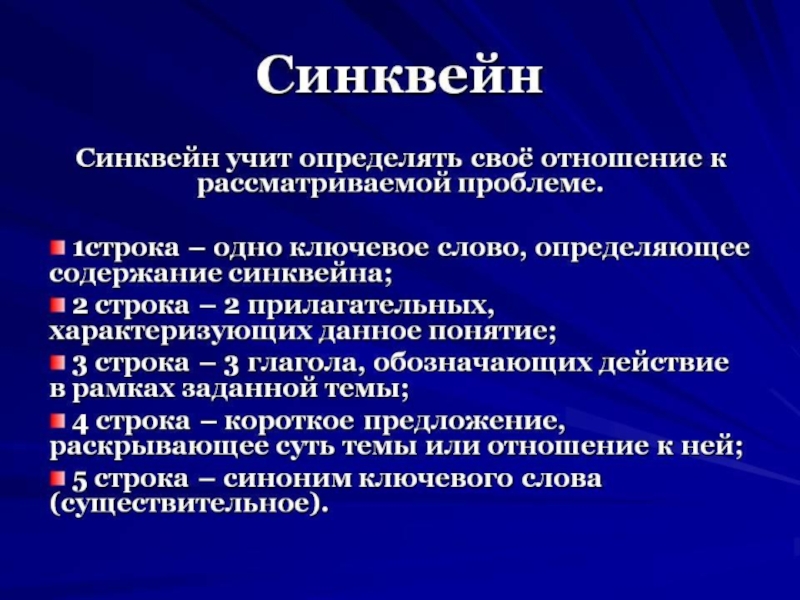 Синквейн

Синквейн учит определять своё отношение к рассматриваемой проблеме.

1строка – одно ключевое слово, определяющее содержание синквейна;

2 строка – 2 прилагательных, характеризующих данное понятие;

3 строка – 3 глагола, обозначающих действие в рамках заданной темы;

4 строка – короткое предложение, раскрывающее суть темы или отношение к ней;

5 строка – синоним ключевого слова (существительное).